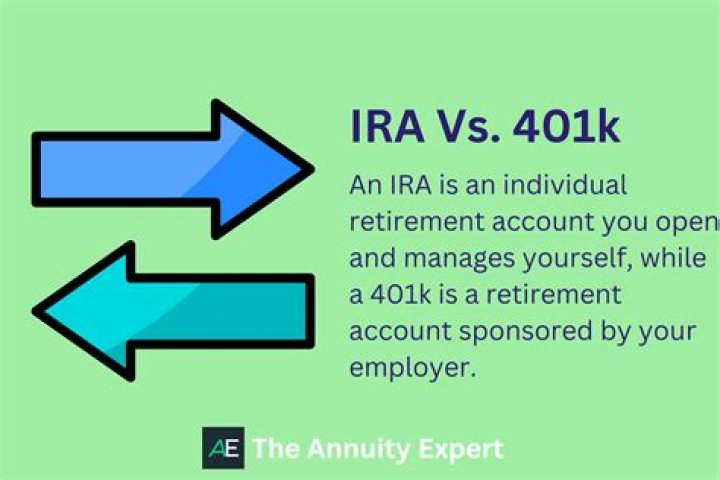 IRA Vs. 401k

An IRA is an individual retirement account you open and manages yourself, while a 401k is a retirement account sponsored by your employer.

AE The Annuity Expert